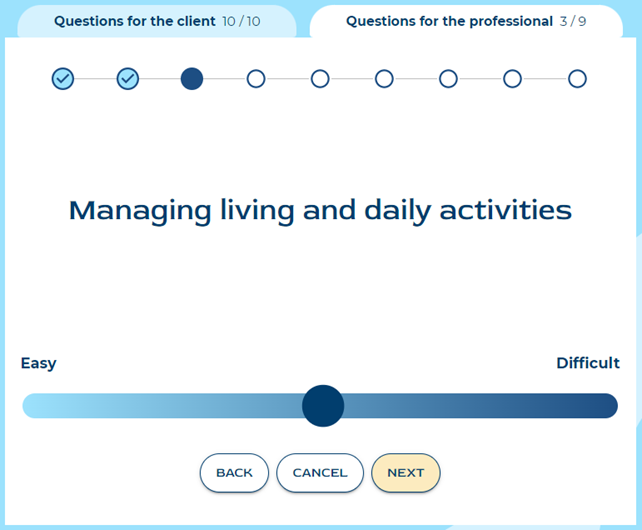 Questions for the client 10 / 10

Questions for the professional 3 / 9

Managing living and daily activities

Easy

Difficult

BACK

CANCEL

NEXT